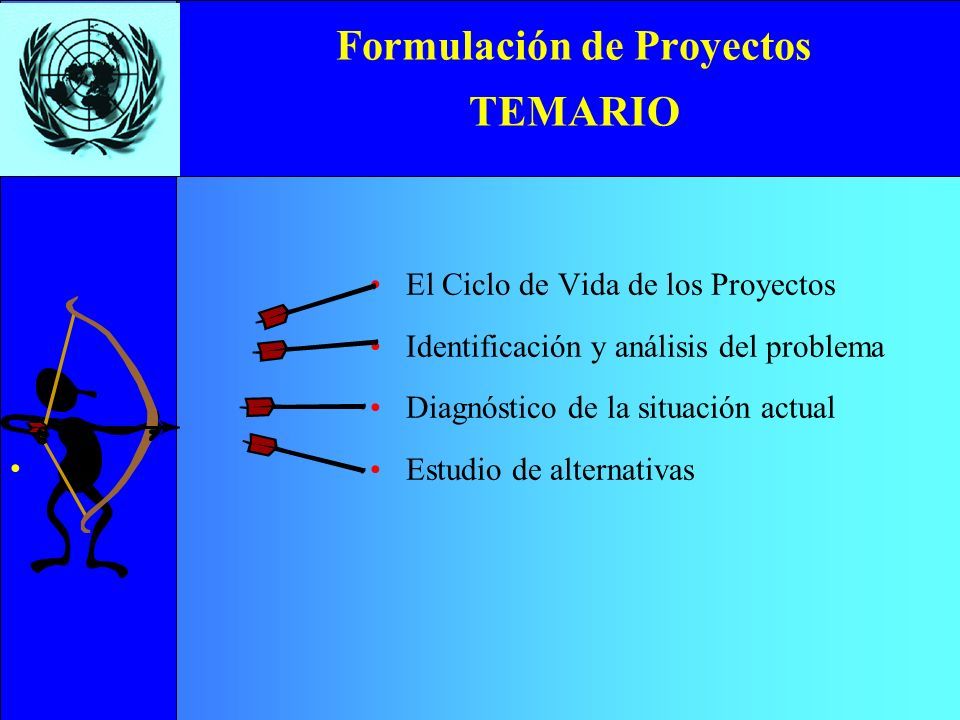 Formulación de Proyectos
TEMARIO

• El Ciclo de Vida de los Proyectos
• Identificación y análisis del problema
• Diagnóstico de la situación actual
• Estudio de alternativas